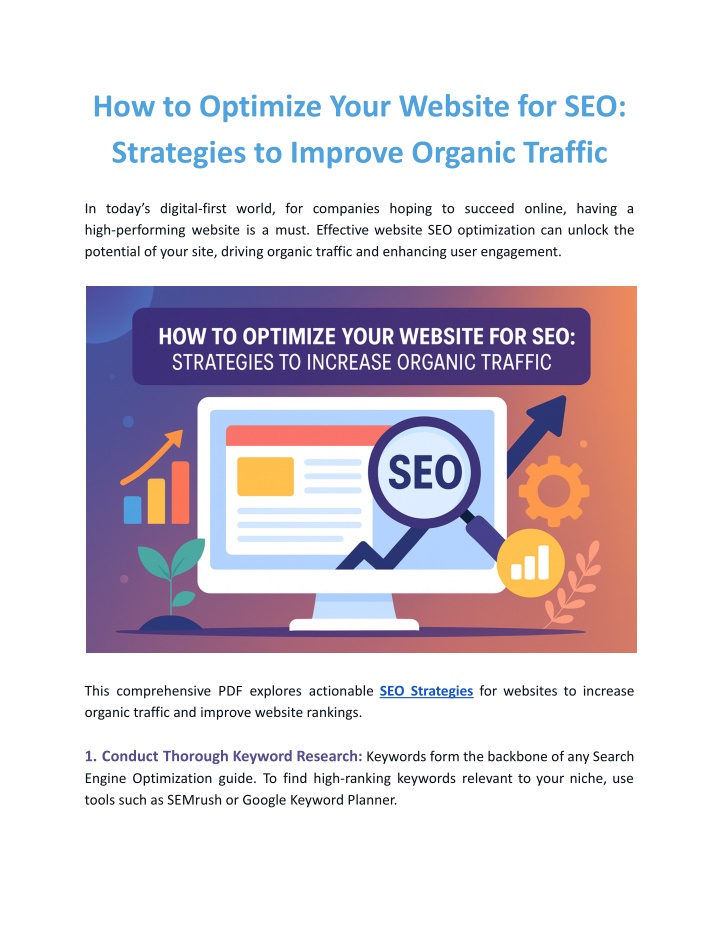 How to Optimize Your Website for SEO: Strategies to Improve Organic Traffic

In today's digital-first world, for companies hoping to succeed online, having a high-performing website is a must. Effective website SEO optimization can unlock the potential of your site, driving organic traffic and enhancing user engagement.

HOW TO OPTIMIZE YOUR WEBSITE FOR SEO:
STRATEGIES TO INCREASE ORGANIC TRAFFIC

SEO

This comprehensive PDF explores actionable SEO Strategies for websites to increase organic traffic and improve website rankings.

1. Conduct Thorough Keyword Research: Keywords form the backbone of any Search Engine Optimization guide. To find high-ranking keywords relevant to your niche, use tools such as SEMrush or Google Keyword Planner.